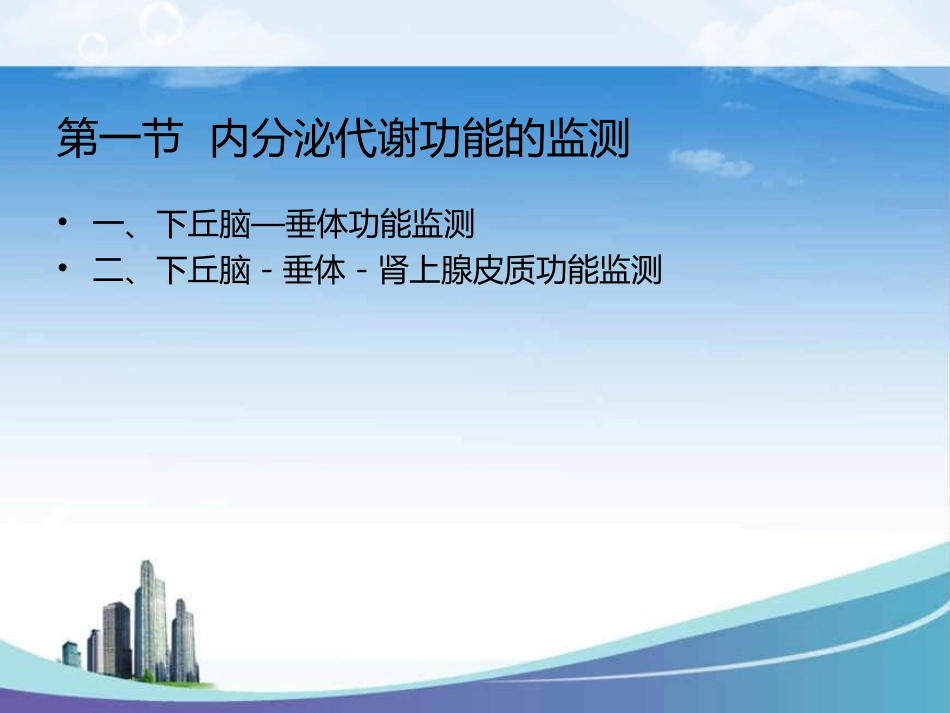 第一节 内分泌代谢功能的监测

• 一、下丘脑—垂体功能监测
• 二、下丘脑－垂体－肾上腺皮质功能监测